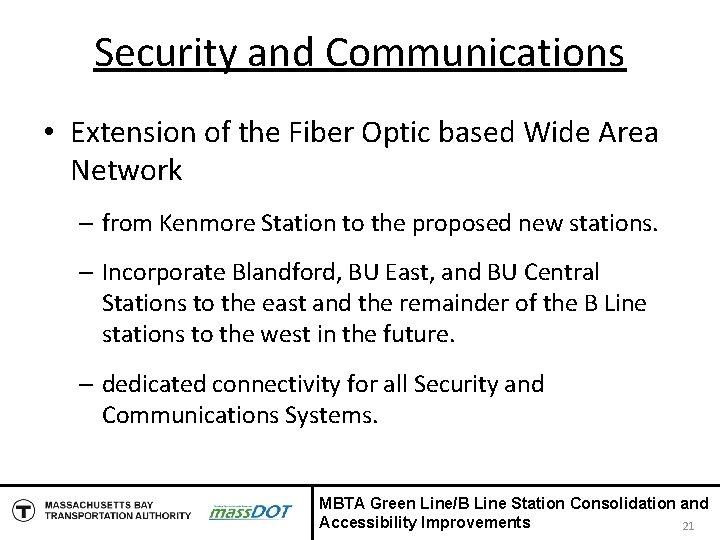 Security and Communications

• Extension of the Fiber Optic based Wide Area Network

– from Kenmore Station to the proposed new stations.

– Incorporate Blandford, BU East, and BU Central Stations to the east and the remainder of the B Line stations to the west in the future.

– dedicated connectivity for all Security and Communications Systems.

T MASSACHUSETTS BAY TRANSPORTATION AUTHORITY massDOT

MBTA Green Line/B Line Station Consolidation and Accessibility Improvements

21